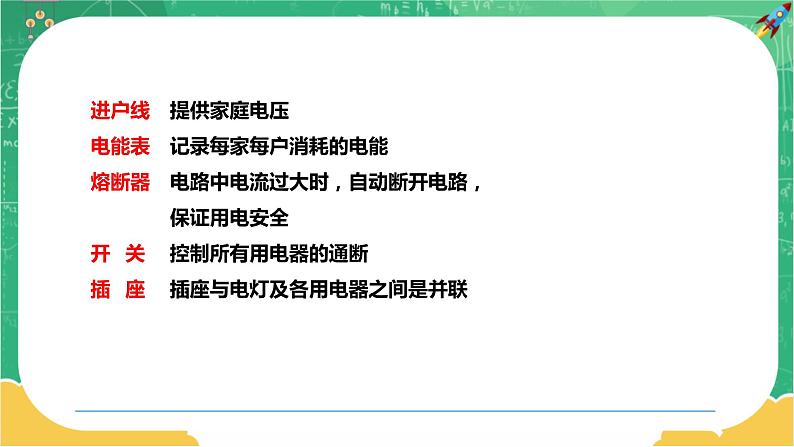 进户线　提供家庭电压
电能表　记录每家每户消耗的电能
熔断器　电路中电流过大时，自动断开电路，保证用电安全
开　关　控制所有用电器的通断
插　座　插座与电灯及各用电器之间是并联